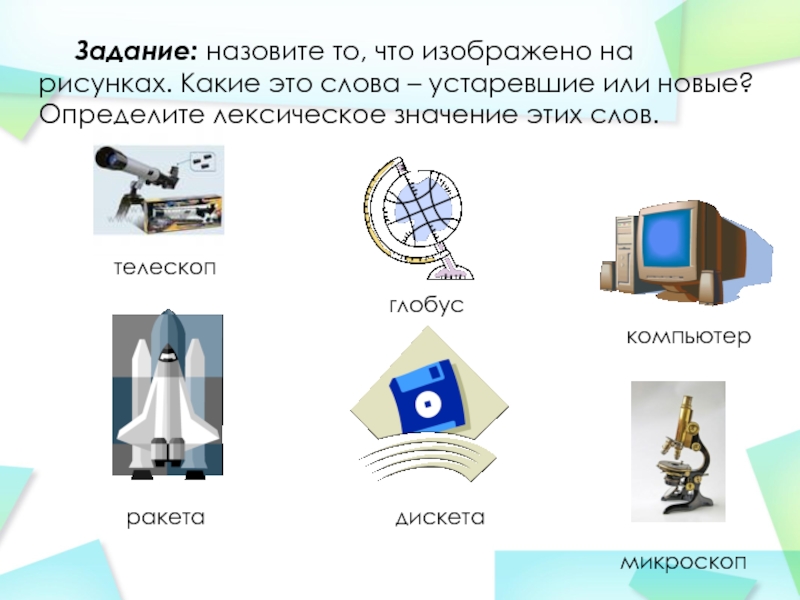 Задание: назовите то, что изображено на рисунках. Какие это слова – устаревшие или новые? Определите лексическое значение этих слов.

телескоп

глобус

компьютер

ракета

дискета

микроскоп